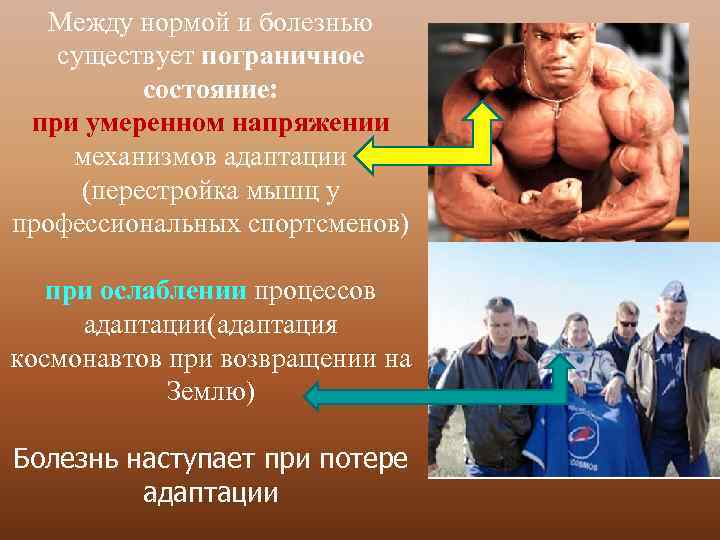 Между нормой и болезнью существует пограничное состояние:
при умеренном напряжении механизмов адаптации (перестройка мышц у профессиональных спортсменов)

при ослаблении процессов адаптации(адаптация космонавтов при возвращении на Землю)

Болезнь наступает при потере адаптации